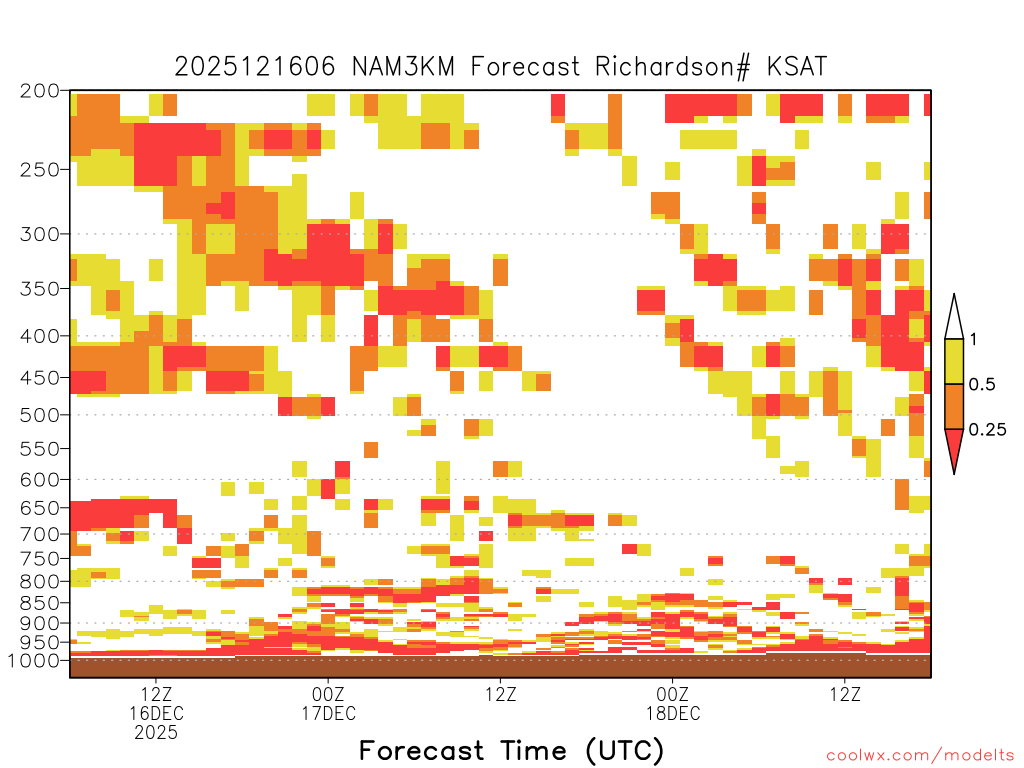 2025121606 NAM3KM Forecast Richardson# KSAT

200
250
300
350
400
450
500
550
600
650
700
750
800
850
900
950
1000

1
0.5
0.25

12Z
16DEC
2025
00Z
17DEC
12Z
00Z
18DEC
12Z

Forecast Time (UTC)

coolwx.com/modelts